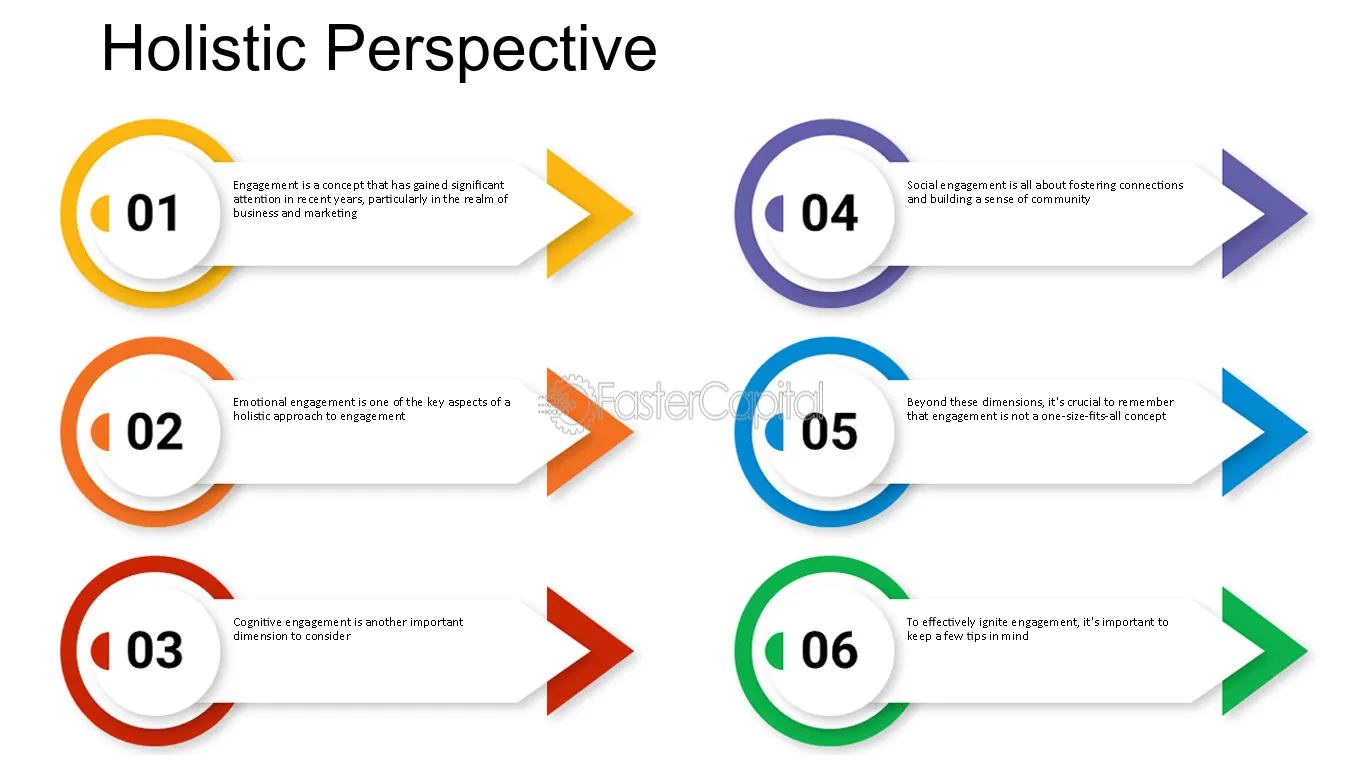 Holistic Perspective

01

Engagement is a concept that has gained significant attention in recent years, particularly in the realm of business and marketing

02

Emotional engagement is one of the key aspects of a holistic approach to engagement

03

Cognitive engagement is another important dimension to consider

04

Social engagement is all about fostering connections and building a sense of community

05

Beyond these dimensions, it's crucial to remember that engagement is not a one-size-fits-all concept

06

To effectively ignite engagement, it's important to keep a few tips in mind

FasterCapital